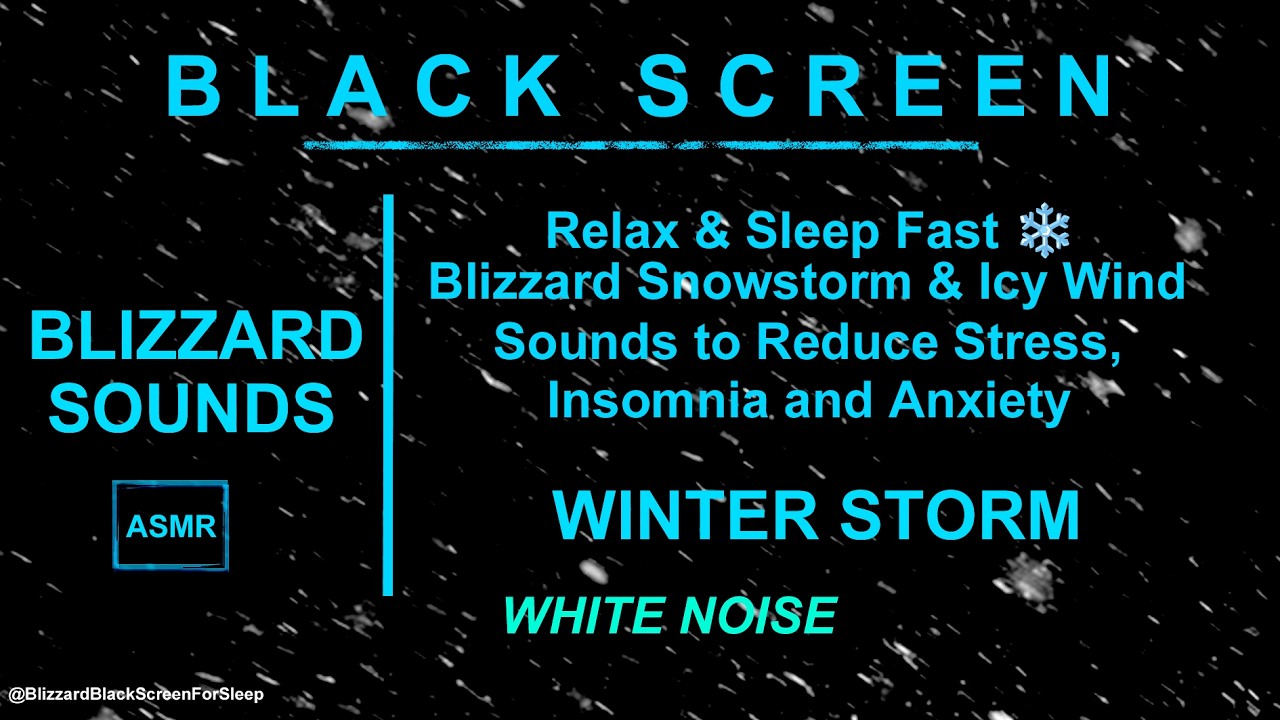 BLACK SCREEN

BLIZZARD SOUNDS

ASMR

Relax & Sleep Fast ❄️
Blizzard Snowstorm & Icy Wind Sounds to Reduce Stress, Insomnia and Anxiety

WINTER STORM

WHITE NOISE

@BlizzardBlackScreenForSleep